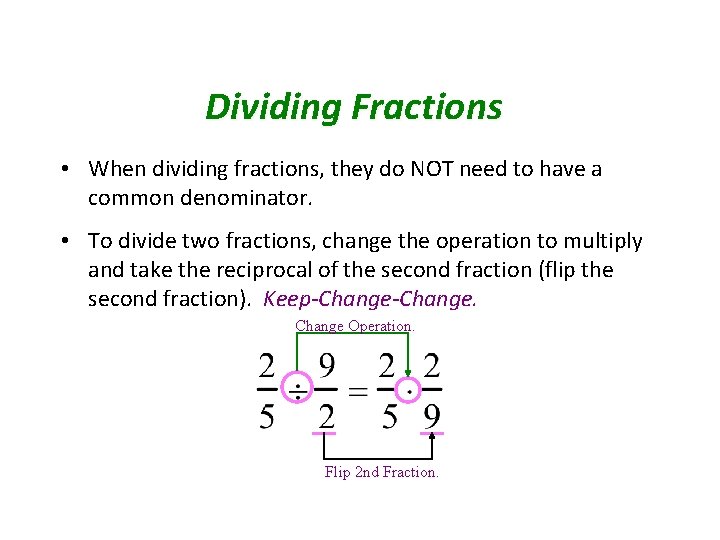 Dividing Fractions

• When dividing fractions, they do NOT need to have a common denominator.

• To divide two fractions, change the operation to multiply and take the reciprocal of the second fraction (flip the second fraction). Keep-Change-Change.

Change Operation.

$\frac{2}{5} \div \frac{9}{2} = \frac{2}{5} \cdot \frac{2}{9}$

Flip 2nd Fraction.